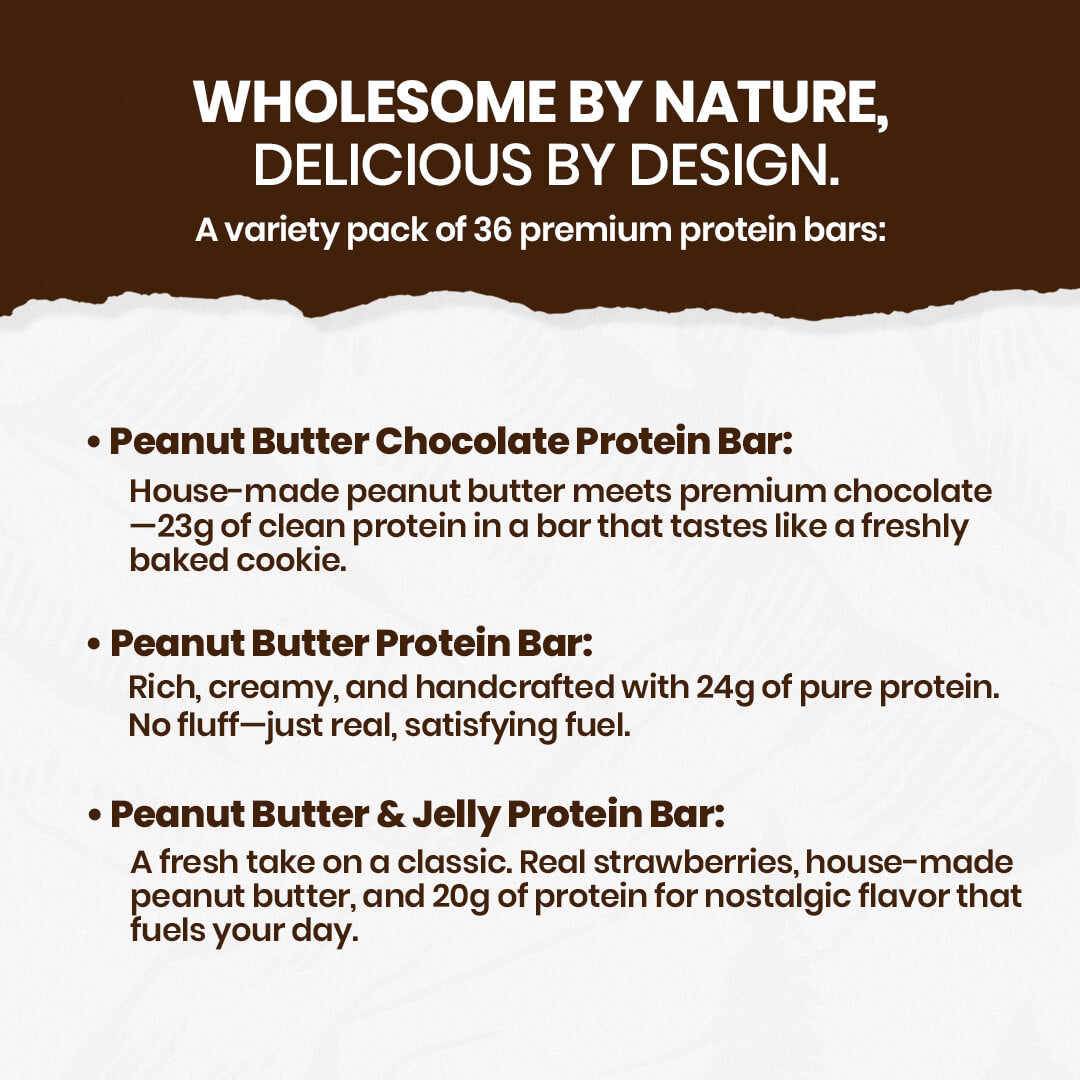 WHOLESOME BY NATURE,
DELICIOUS BY DESIGN.
A variety pack of 36 premium protein bars:

• Peanut Butter Chocolate Protein Bar:
House-made peanut butter meets premium chocolate—23g of clean protein in a bar that tastes like a freshly baked cookie.

• Peanut Butter Protein Bar:
Rich, creamy, and handcrafted with 24g of pure protein. No fluff—just real, satisfying fuel.

• Peanut Butter & Jelly Protein Bar:
A fresh take on a classic. Real strawberries, house-made peanut butter, and 20g of protein for nostalgic flavor that fuels your day.